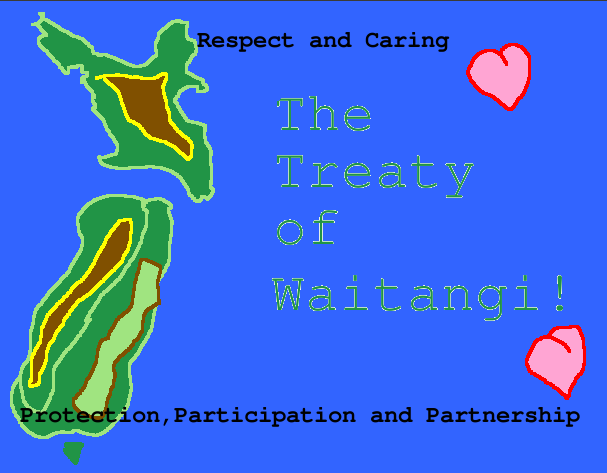 Respect and Caring

The Treaty of Waitangi!

Protection,Participation and Partnership